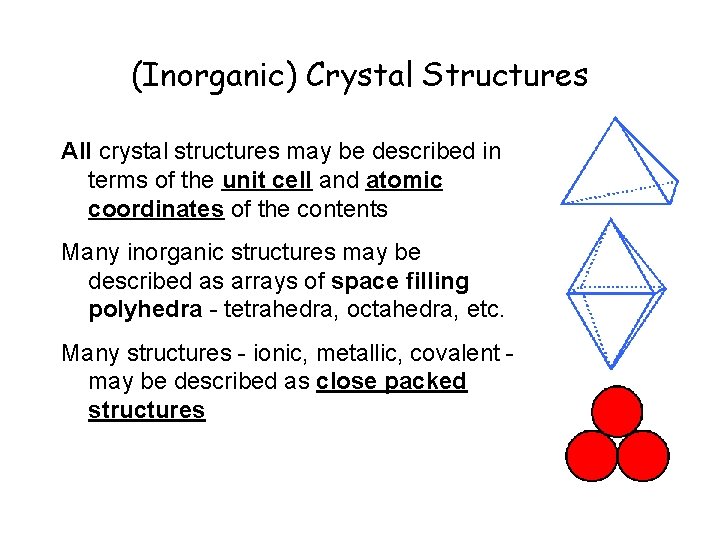 (Inorganic) Crystal Structures

All crystal structures may be described in terms of the unit cell and atomic coordinates of the contents

Many inorganic structures may be described as arrays of space filling polyhedra - tetrahedra, octahedra, etc.

Many structures - ionic, metallic, covalent - may be described as close packed structures